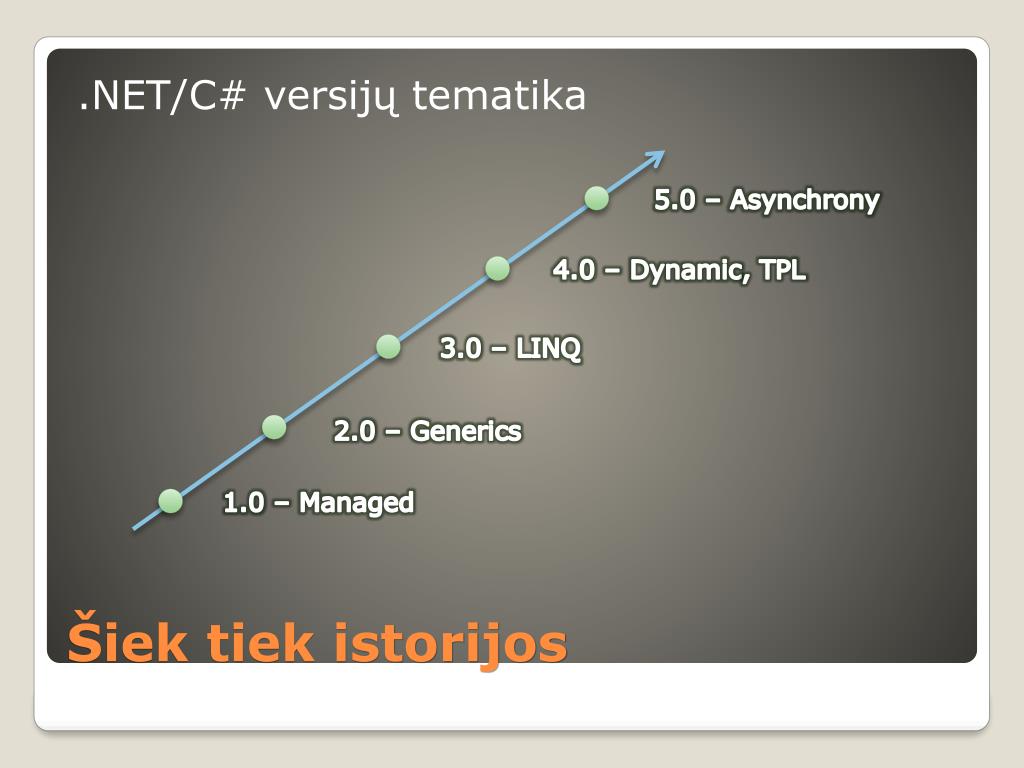 .NET/C# versijų tematika

5.0 – Asynchrony

4.0 – Dynamic, TPL

3.0 – LINQ

2.0 – Generics

1.0 – Managed

Šiek tiek istorijos